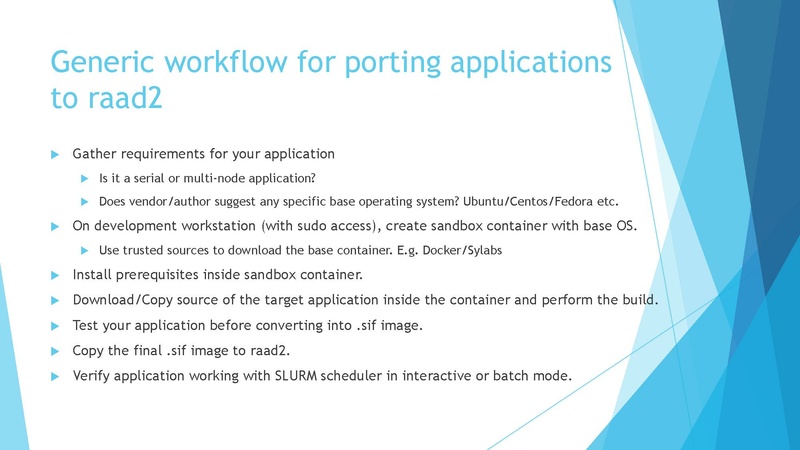 Generic workflow for porting applications to raad2

Gather requirements for your application

Is it a serial or multi-node application?

Does vendor/author suggest any specific base operating system? Ubuntu/Centos/Fedora etc.

On development workstation (with sudo access), create sandbox container with base OS.

Use trusted sources to download the base container. E.g. Docker/Sylabs

Install prerequisites inside sandbox container.

Download/Copy source of the target application inside the container and perform the build.

Test your application before converting into .sif image.

Copy the final .sif image to raad2.

Verify application working with SLURM scheduler in interactive or batch mode.